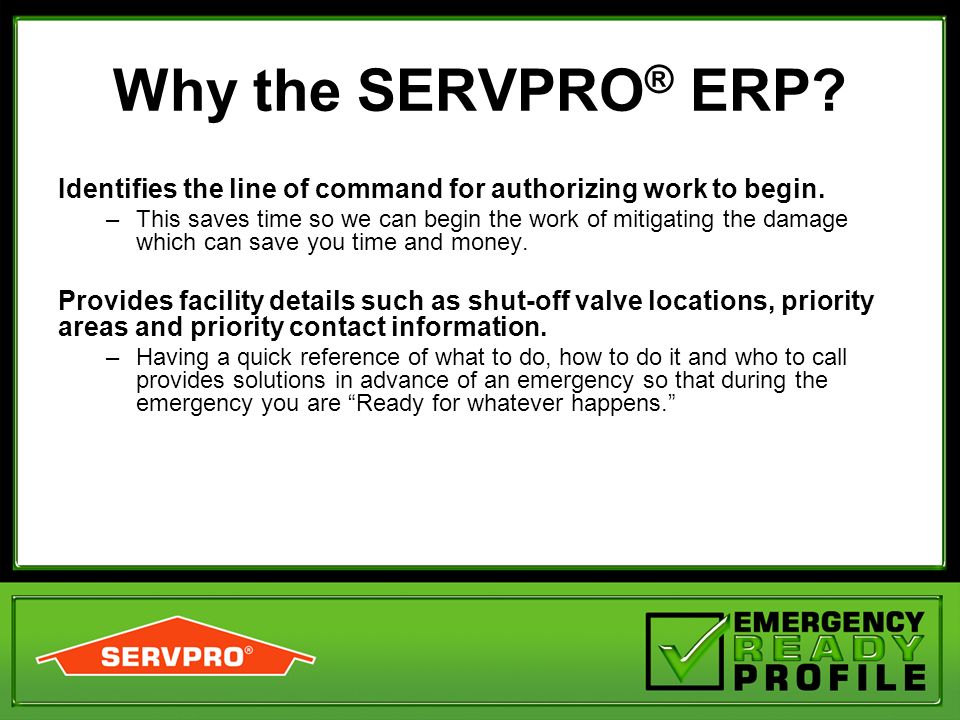 Why the SERVPRO® ERP?

Identifies the line of command for authorizing work to begin.

– This saves time so we can begin the work of mitigating the damage which can save you time and money.

Provides facility details such as shut-off valve locations, priority areas and priority contact information.

– Having a quick reference of what to do, how to do it and who to call provides solutions in advance of an emergency so that during the emergency you are “Ready for whatever happens.”

SERVPRO®

EMERGENCY
READY
PROFILE